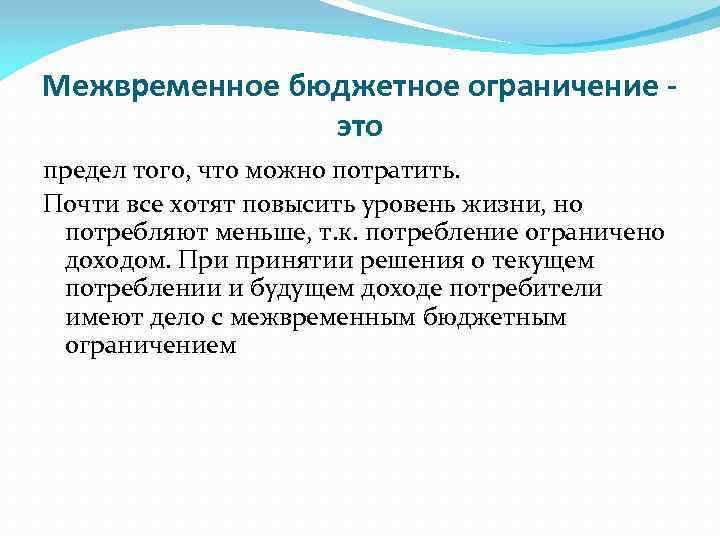 Межвременное бюджетное ограничение - это

предел того, что можно потратить.

Почти все хотят повысить уровень жизни, но потребляют меньше, т.к. потребление ограничено доходом. При принятии решения о текущем потреблении и будущем доходе потребители имеют дело с межвременным бюджетным ограничением